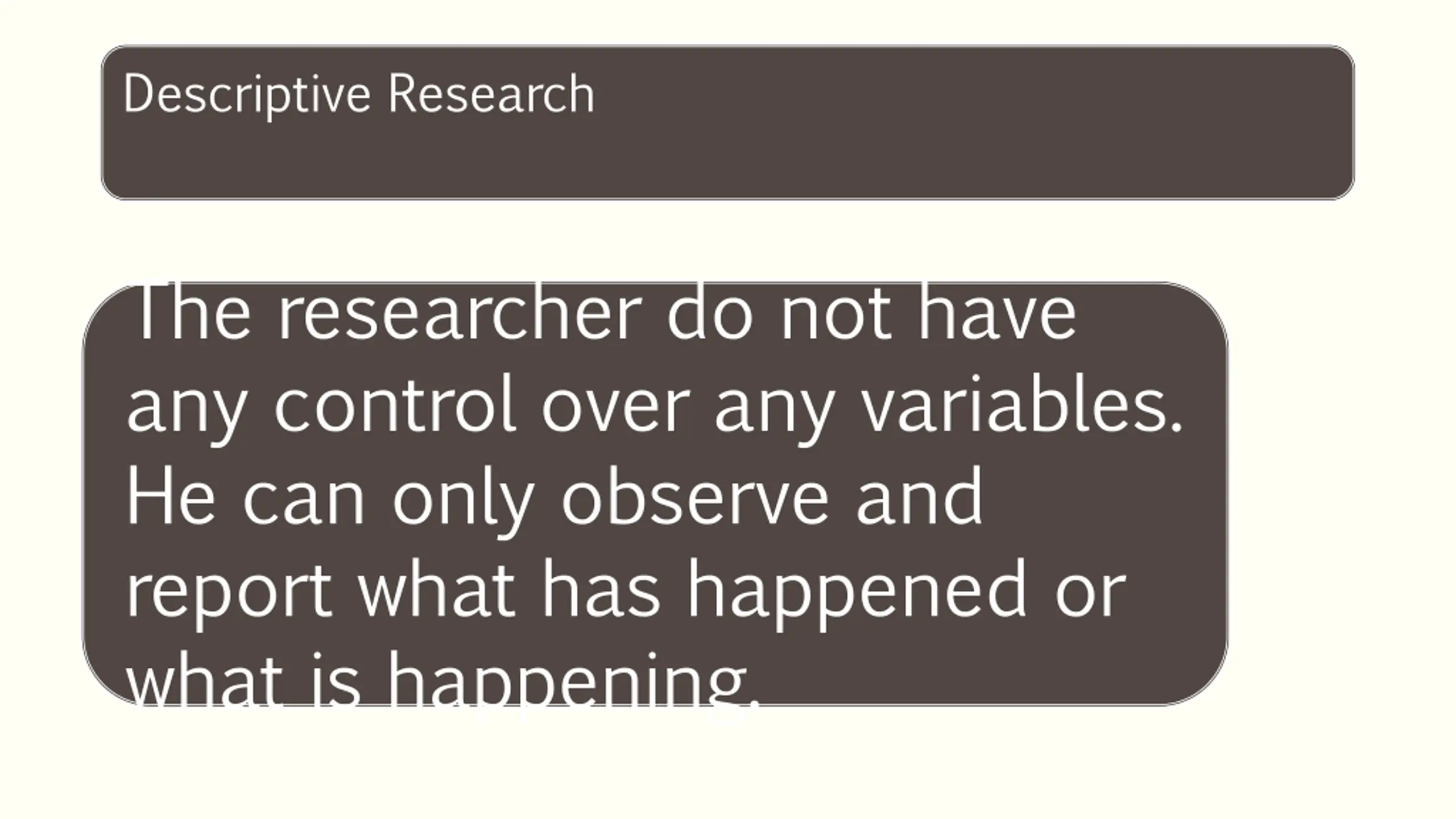 Descriptive Research

The researcher do not have any control over any variables. He can only observe and report what has happened or what is happening.